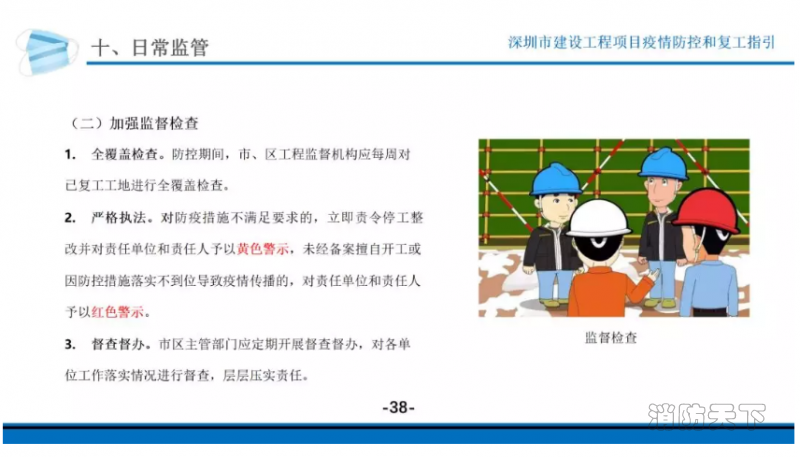 十、日常监管

深圳市建设工程项目疫情防控和复工指引

（二）加强监督检查

1. 全覆盖检查。防控期间，市、区工程监督机构应每周对已复工工地进行全覆盖检查。

2. 严格执法。对防疫措施不满足要求的，立即责令停工整改并对责任单位和责任人予以黄色警示，未经备案擅自开工或因防控措施落实不到位导致疫情传播的，对责任单位和责任人予以红色警示。

3. 督查督办。市区主管部门应定期开展督查督办，对各单位工作落实情况进行督查，层层压实责任。

监督检查

-38-

消防天下